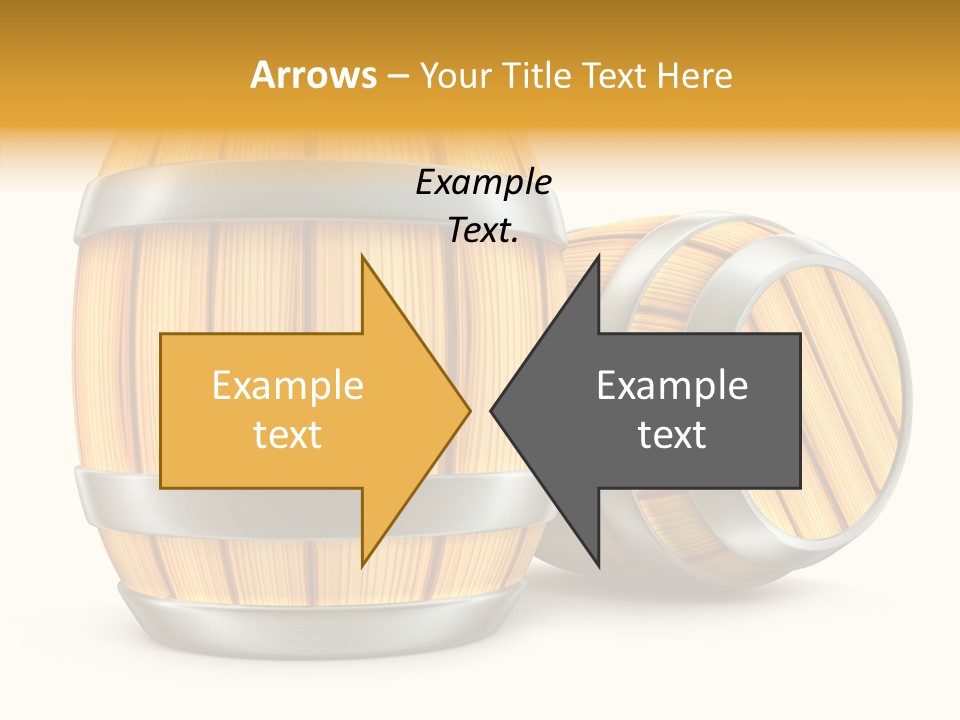 Arrows – Your Title Text Here

Example Text.

Example text

Example text